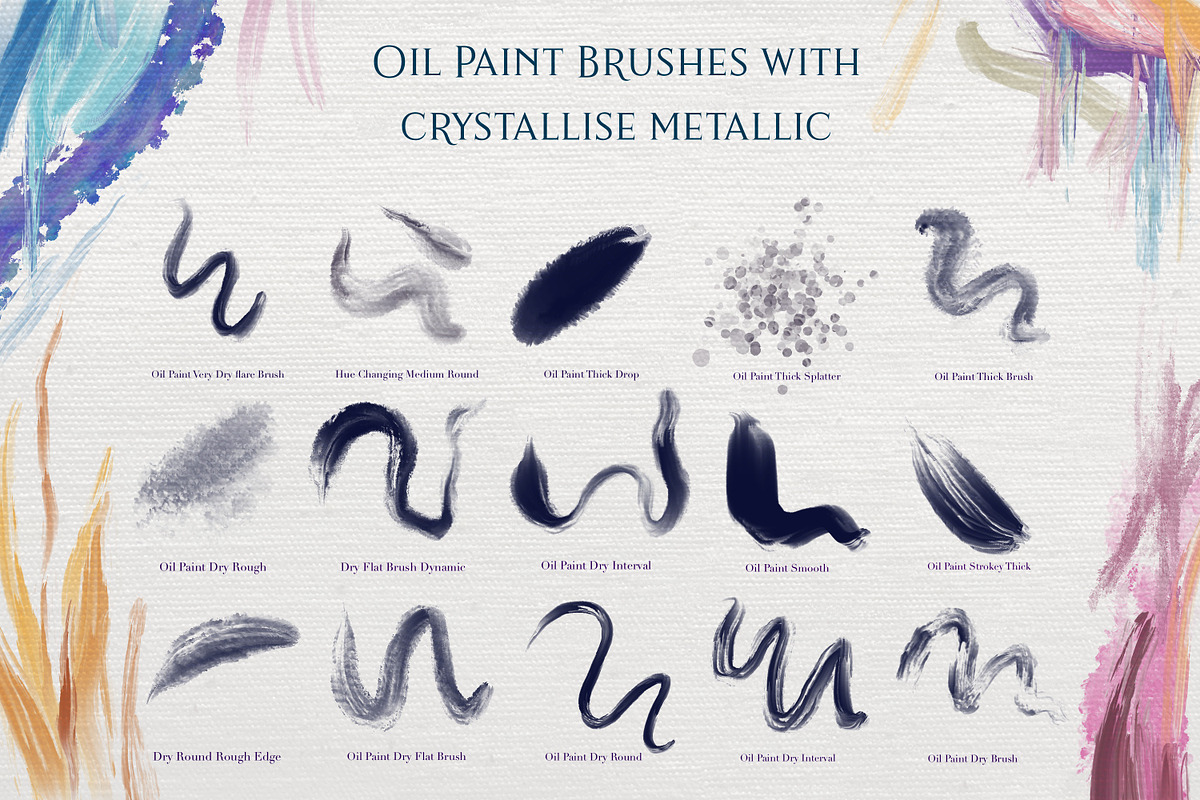 Oil Paint Brushes with crystallise metallic

Oil Paint Very Dry flare Brush

Hue Changing Medium Round

Oil Paint Thick Drop

Oil Paint Thick Splatter

Oil Paint Thick Brush

Oil Paint Dry Rough

Dry Flat Brush Dynamic

Oil Paint Dry Interval

Oil Paint Smooth

Oil Paint Strokey Thick

Dry Round Rough Edge

Oil Paint Dry Flat Brush

Oil Paint Dry Round

Oil Paint Dry Interval

Oil Paint Dry Brush